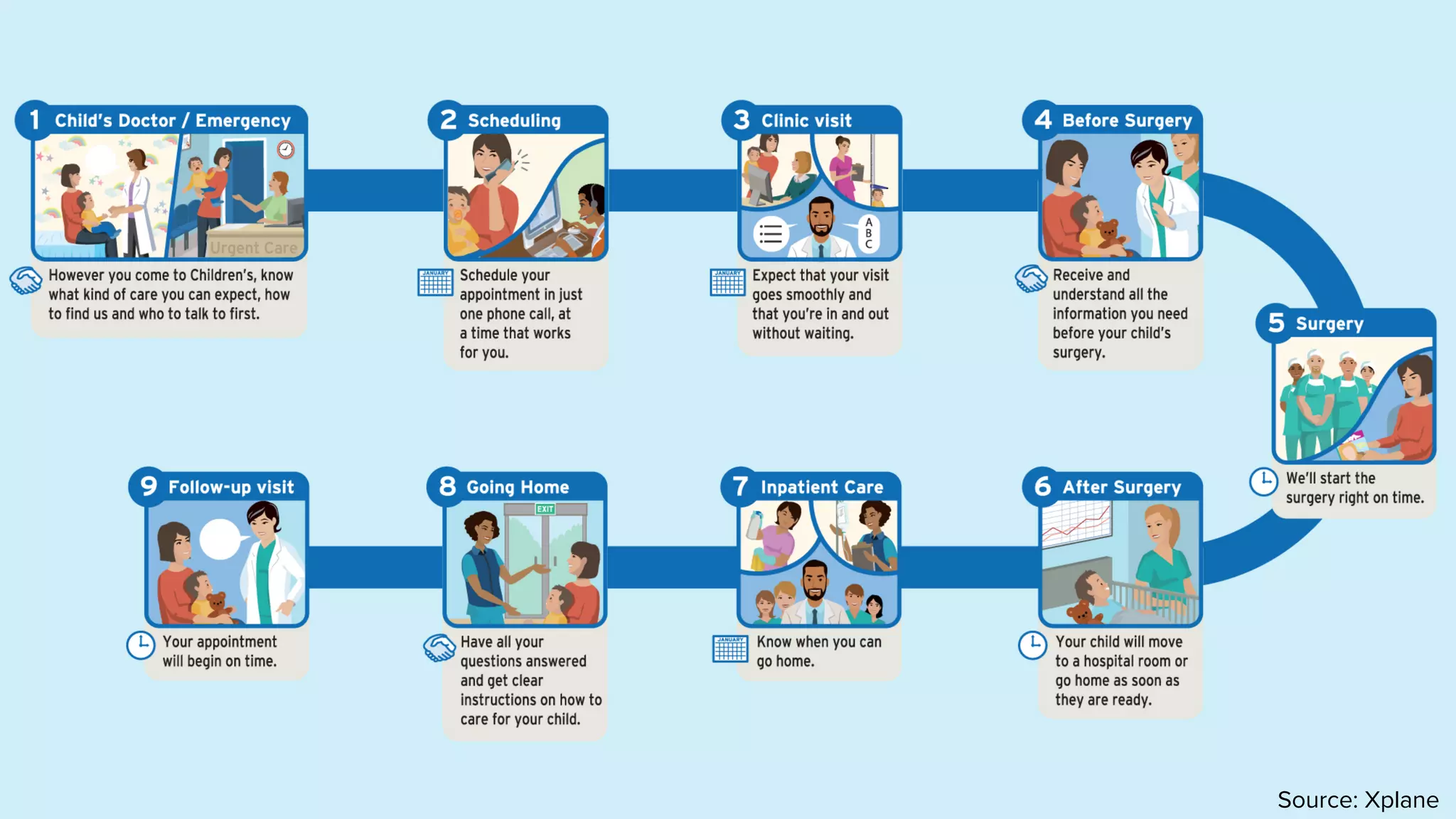 1 Child's Doctor / Emergency

Urgent Care

However you come to Children's, know what kind of care you can expect, how to find us and who to talk to first.

2 Scheduling

JANUARY

Schedule your appointment in just one phone call, at a time that works for you.

3 Clinic visit

A B C

JANUARY

Expect that your visit goes smoothly and that you're in and out without waiting.

4 Before Surgery

Receive and understand all the information you need before your child's surgery.

5 Surgery

We'll start the surgery right on time.

6 After Surgery

Your child will move to a hospital room or go home as soon as they are ready.

7 Inpatient Care

JANUARY

Know when you can go home.

8 Going Home

EXIT

Have all your questions answered and get clear instructions on how to care for your child.

9 Follow-up visit

Your appointment will begin on time.

Source: Xplane